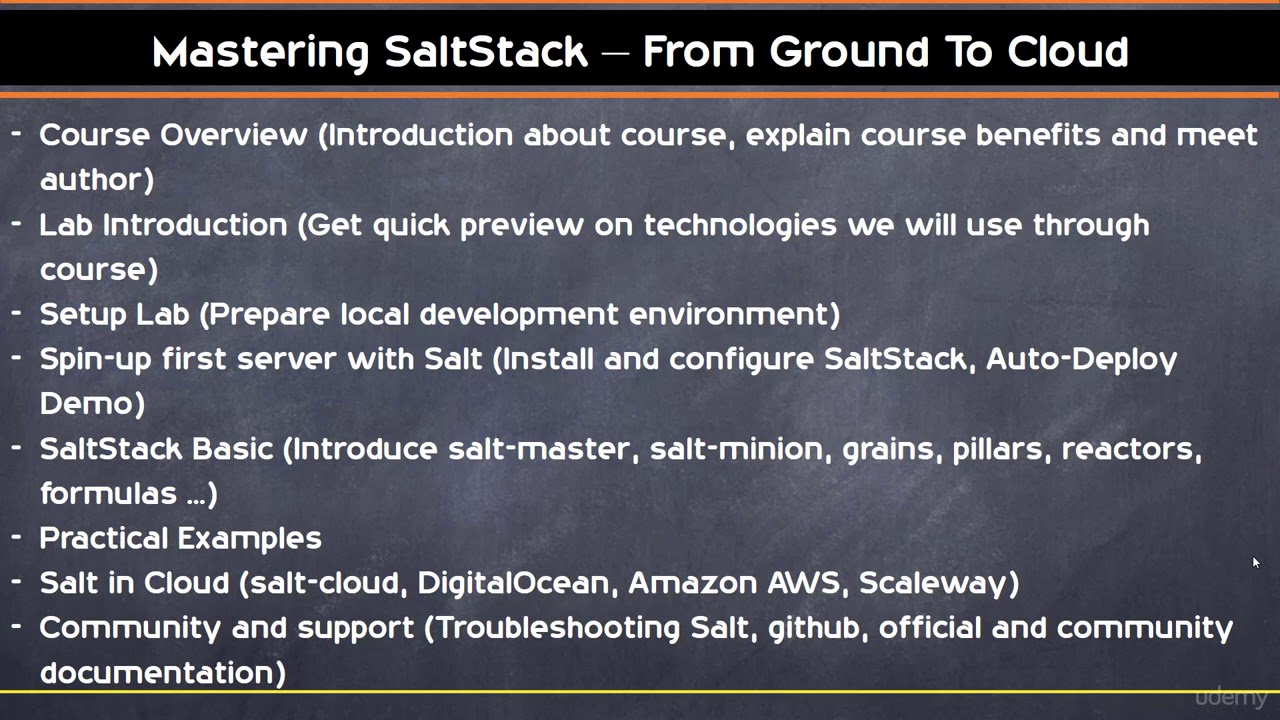 Mastering SaltStack – From Ground To Cloud

- Course Overview (Introduction about course, explain course benefits and meet author)
- Lab Introduction (Get quick preview on technologies we will use through course)
- Setup Lab (Prepare local development environment)
- Spin-up first server with Salt (Install and configure SaltStack, Auto-Deploy Demo)
- SaltStack Basic (Introduce salt-master, salt-minion, grains, pillars, reactors, formulas ...)
- Practical Examples
- Salt in Cloud (salt-cloud, DigitalOcean, Amazon AWS, Scaleway)
- Community and support (Troubleshooting Salt, github, official and community documentation)

udemy